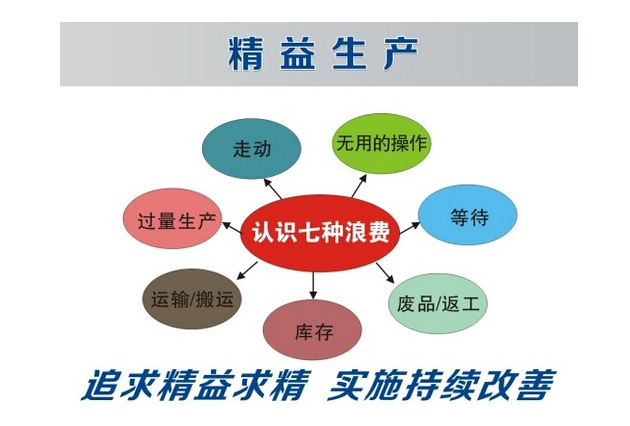 精益生产

认识七种浪费

走动

无用的操作

过量生产

等待

运输/搬运

库存

废品/返工

追求精益求精 实施持续改善